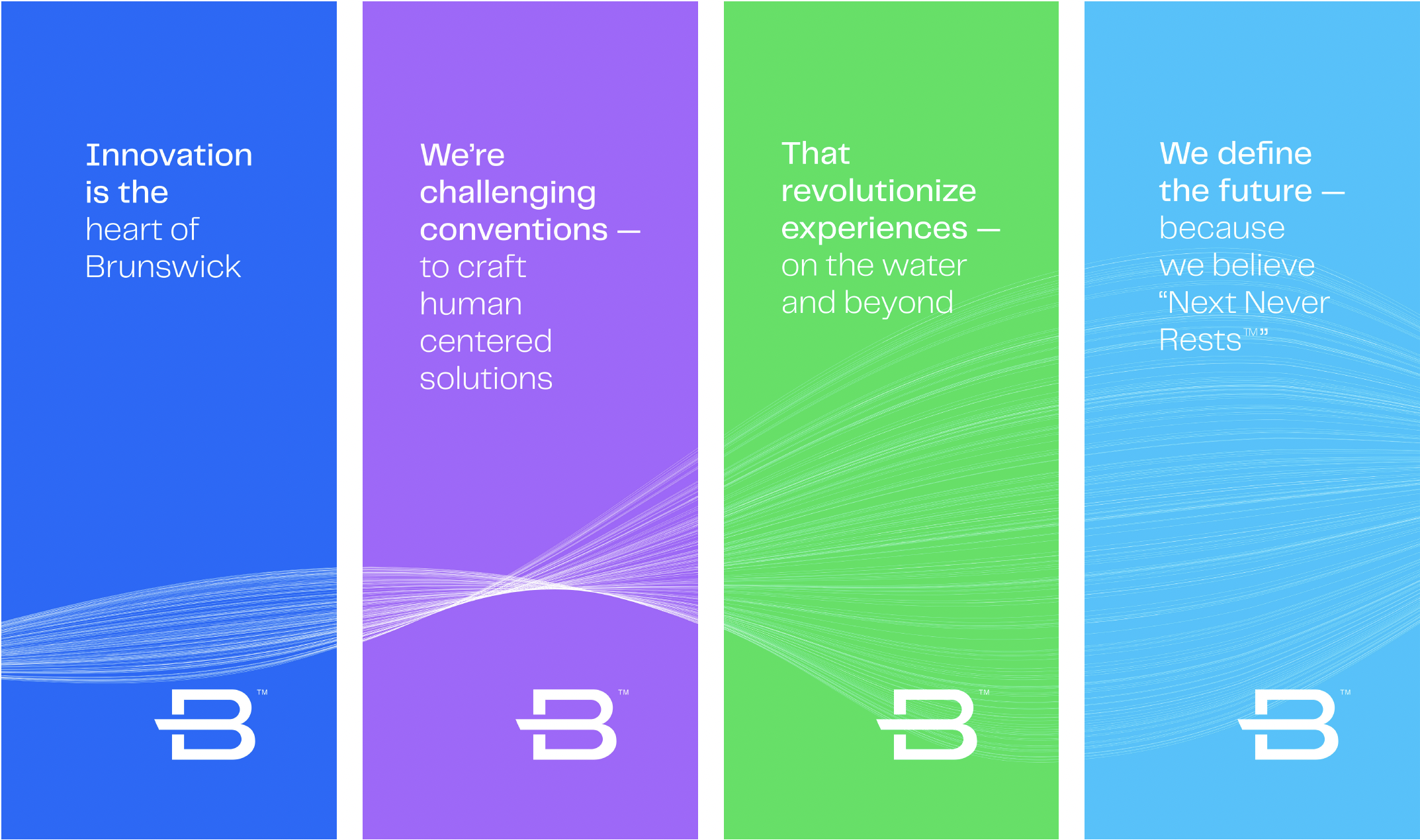 Innovation is the heart of Brunswick

B™

We're challenging conventions — to craft human centered solutions

B™

That revolutionize experiences — on the water and beyond

B™

We define the future — because we believe "Next Never Rests™"

B™